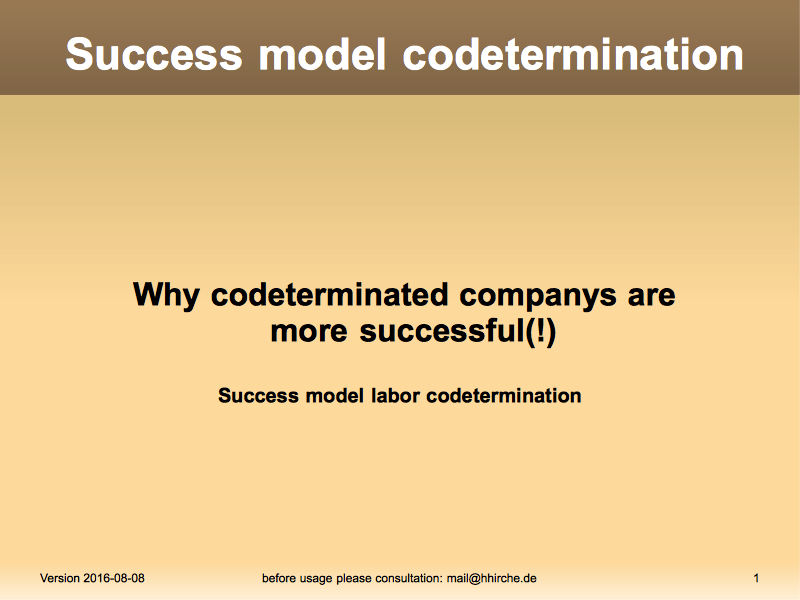 Success model codetermination

Why codeterminated companys are more successful(!)

Success model labor codetermination

Version 2016-08-08

before usage please consultation: mail@hhirche.de

1